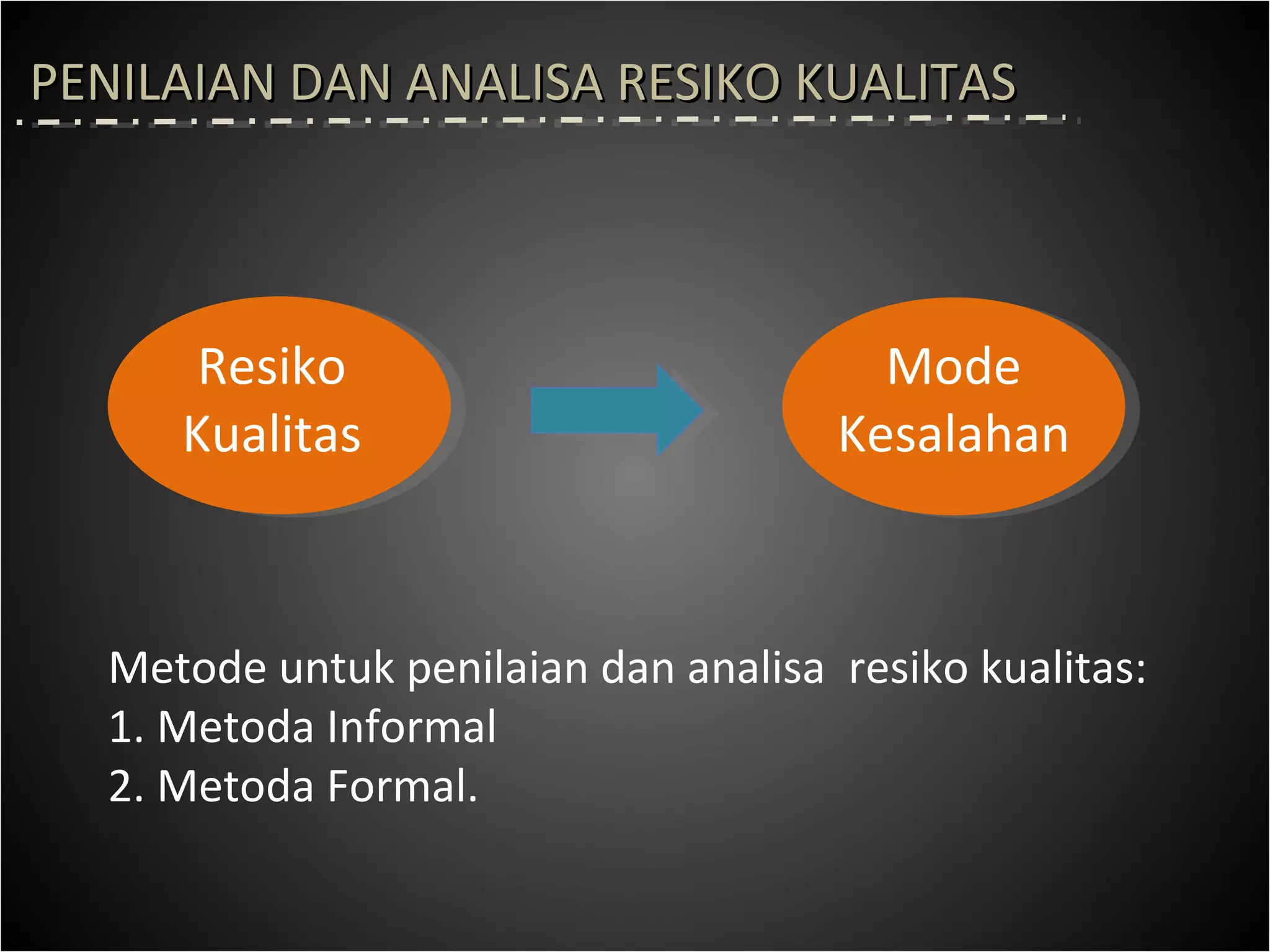 PENILAIAN DAN ANALISA RESIKO KUALITAS

Resiko Kualitas

Mode Kesalahan

Metode untuk penilaian dan analisa resiko kualitas:
1. Metoda Informal
2. Metoda Formal.